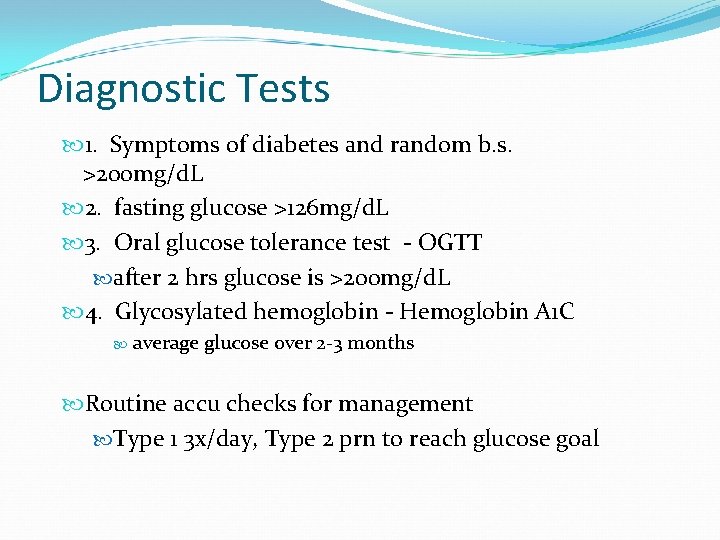 Diagnostic Tests

1. Symptoms of diabetes and random b.s. >200mg/dL

2. fasting glucose >126mg/dL

3. Oral glucose tolerance test - OGTT

after 2 hrs glucose is >200mg/dL

4. Glycosylated hemoglobin - Hemoglobin A1C

average glucose over 2-3 months

Routine accu checks for management

Type 1 3x/day, Type 2 prn to reach glucose goal